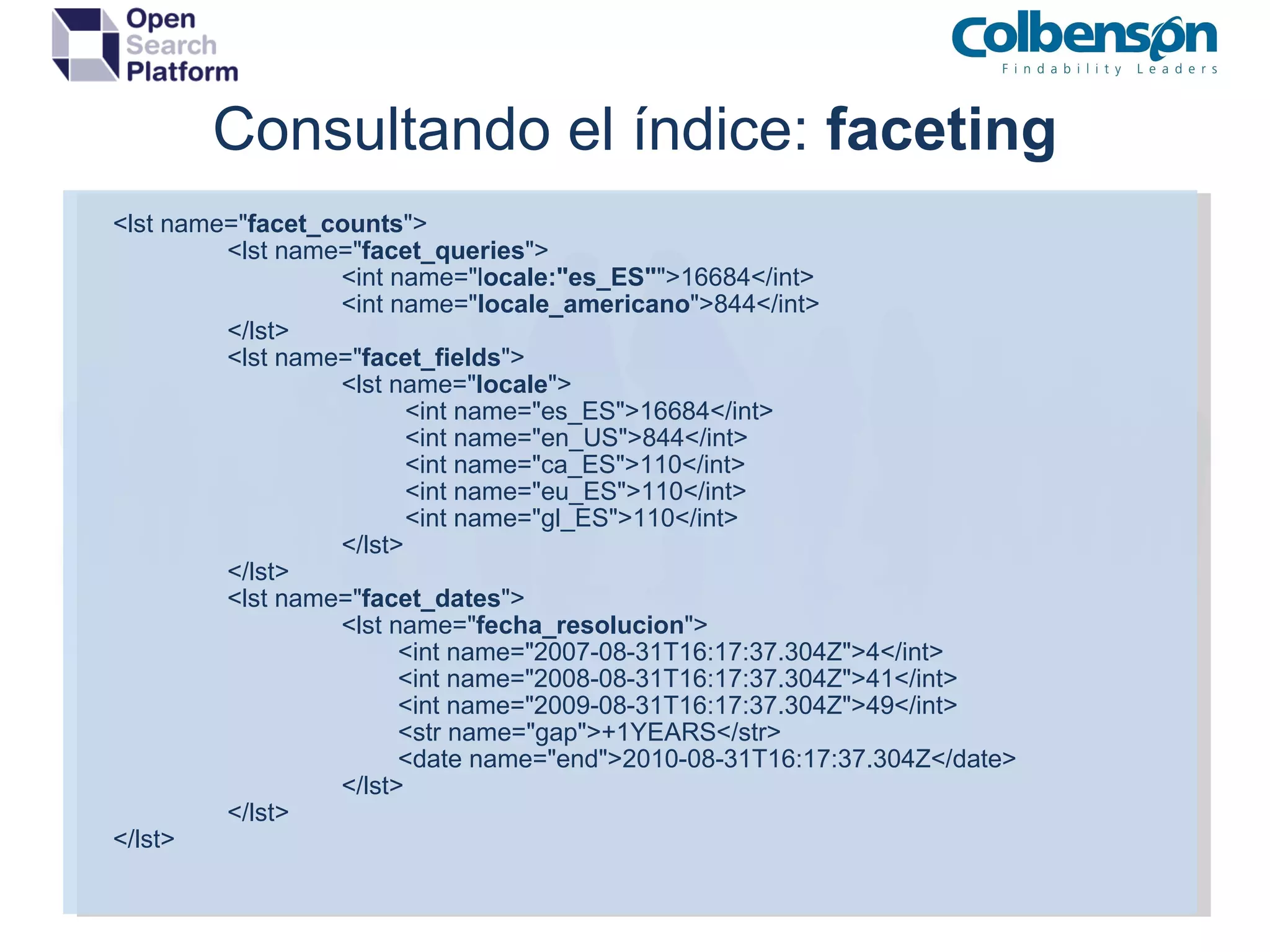 Open Search Platform

Colbenson
Findability Leaders

Consultando el índice: faceting

<lst name="facet_counts">
<lst name="facet_queries">
<int name="locale:"es_ES"">16684</int>
<int name="locale_americano">844</int>
</lst>
<lst name="facet_fields">
<lst name="locale">
<int name="es_ES">16684</int>
<int name="en_US">844</int>
<int name="ca_ES">110</int>
<int name="eu_ES">110</int>
<int name="gl_ES">110</int>
</lst>
</lst>
<lst name="facet_dates">
<lst name="fecha_resolucion">
<int name="2007-08-31T16:17:37.304Z">4</int>
<int name="2008-08-31T16:17:37.304Z">41</int>
<int name="2009-08-31T16:17:37.304Z">49</int>
<str name="gap">+1YEARS</str>
<date name="end">2010-08-31T16:17:37.304Z</date>
</lst>
</lst>
</lst>